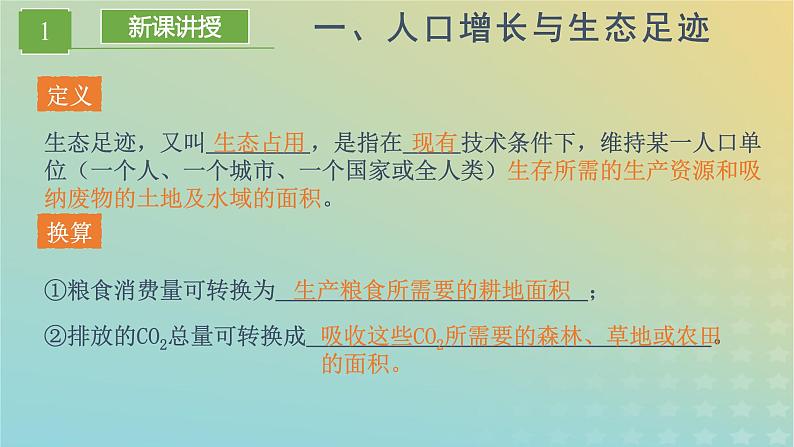 1 新课讲授 一、人口增长与生态足迹

定义

生态足迹，又叫 生态占用 ，是指在 现有 技术条件下，维持某一人口单位（一个人、一个城市、一个国家或全人类）生存所需的生产资源和吸纳废物的土地及水域的面积。

换算

①粮食消费量可转换为 生产粮食所需要的耕地面积 ；

②排放的$CO_2$总量可转换成 吸收这些$CO_2$所需要的森林、草地或农田的面积。